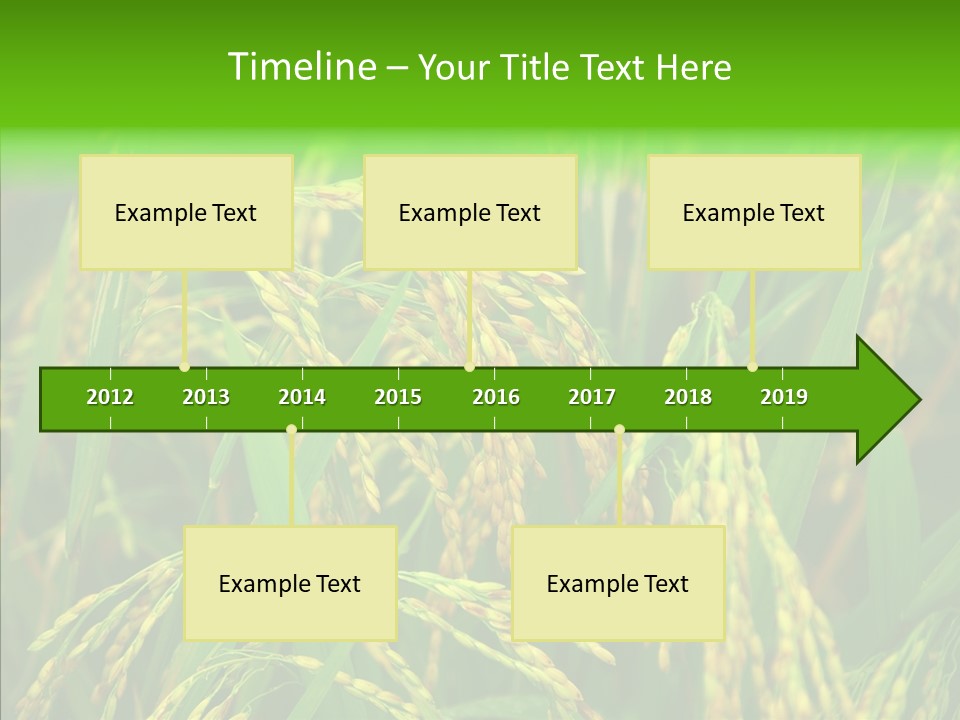 Timeline – Your Title Text Here

Example Text

Example Text

Example Text

2012 2013 2014 2015 2016 2017 2018 2019

Example Text

Example Text